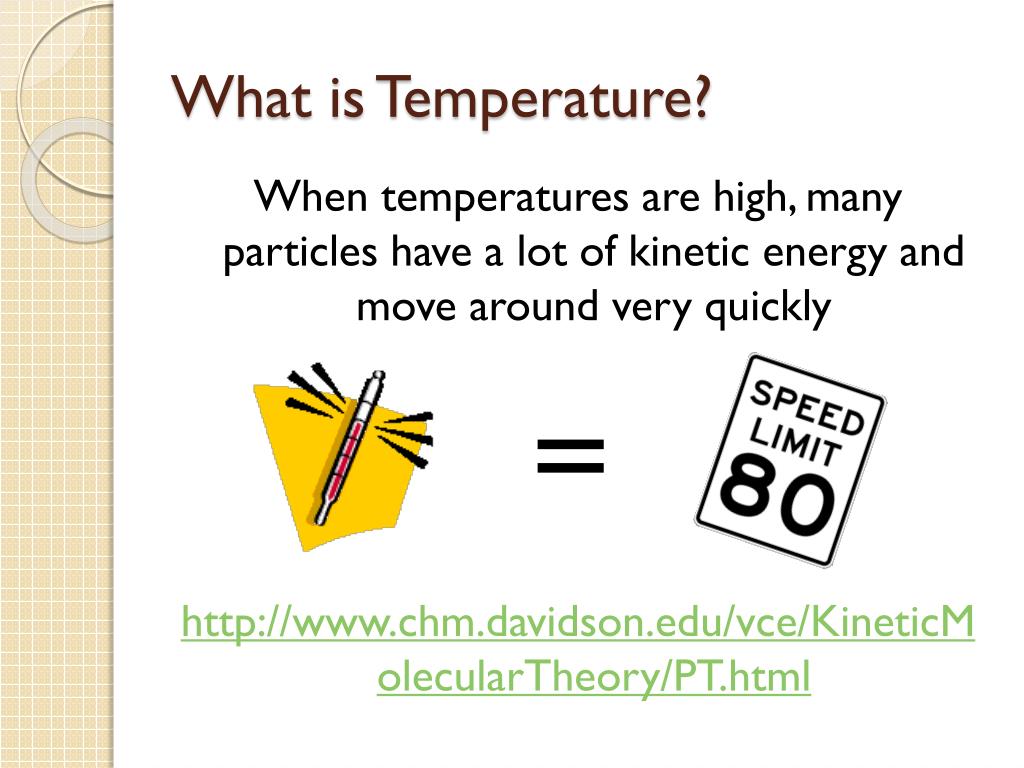 What is Temperature?

When temperatures are high, many particles have a lot of kinetic energy and move around very quickly

=

SPEED LIMIT 80

http://www.chm.davidson.edu/vce/KineticMolecularTheory/PT.html